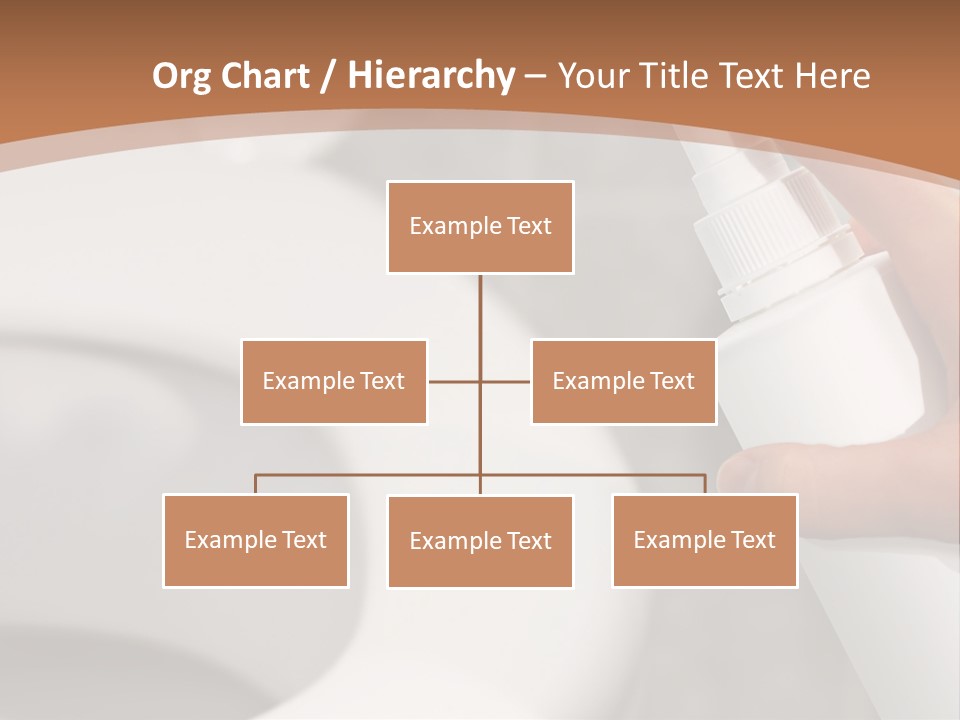 Org Chart / Hierarchy – Your Title Text Here

Example Text

Example Text

Example Text

Example Text

Example Text

Example Text